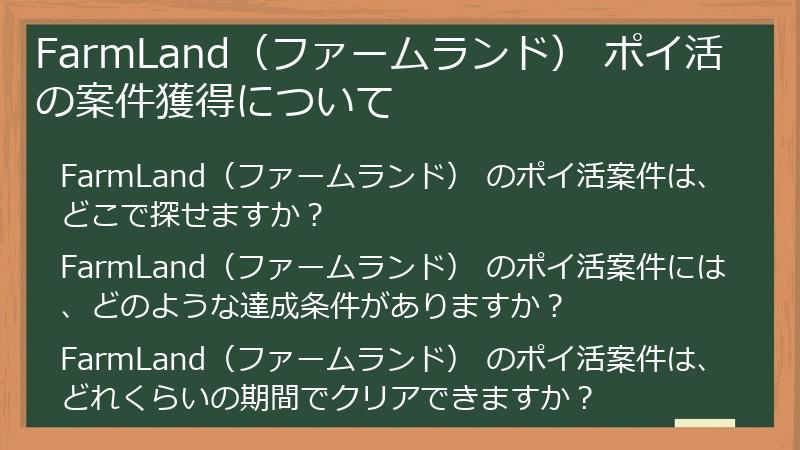 FarmLand（ファームランド） ポイ活の案件獲得について

FarmLand（ファームランド） のポイ活案件は、どこで探せますか？

FarmLand（ファームランド） のポイ活案件には、どのような達成条件がありますか？

FarmLand（ファームランド） のポイ活案件は、どれくらいの期間でクリアできますか？